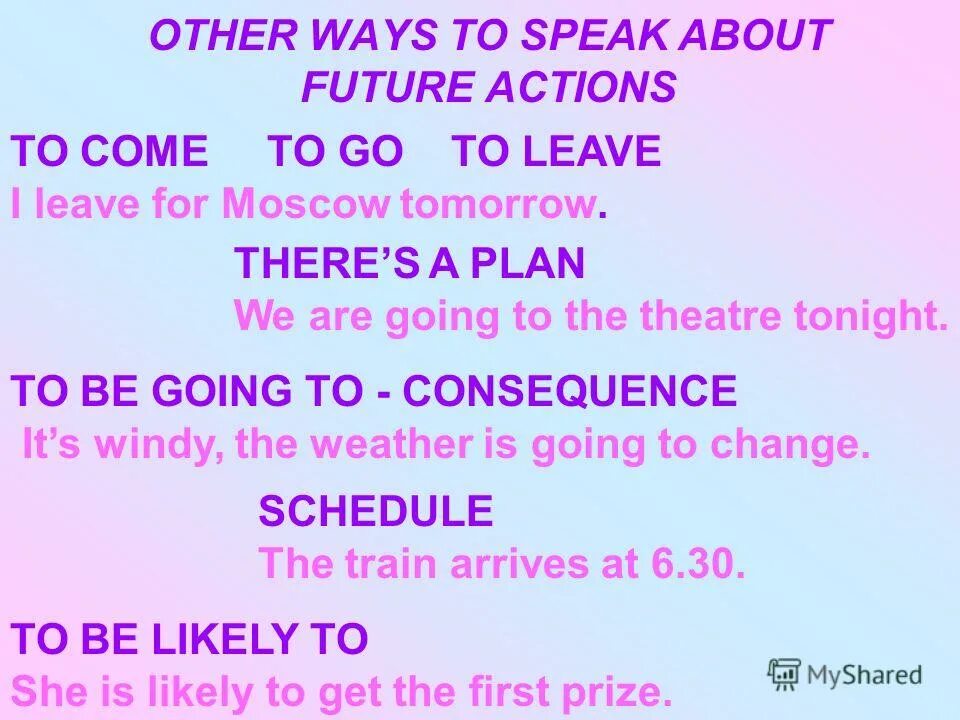 OTHER WAYS TO SPEAK ABOUT FUTURE ACTIONS

TO COME TO GO TO LEAVE
I leave for Moscow tomorrow.

THERE'S A PLAN
We are going to the theatre tonight.

TO BE GOING TO - CONSEQUENCE
It's windy, the weather is going to change.

SCHEDULE
The train arrives at 6.30.

TO BE LIKELY TO
She is likely to get the first prize.

MyShared